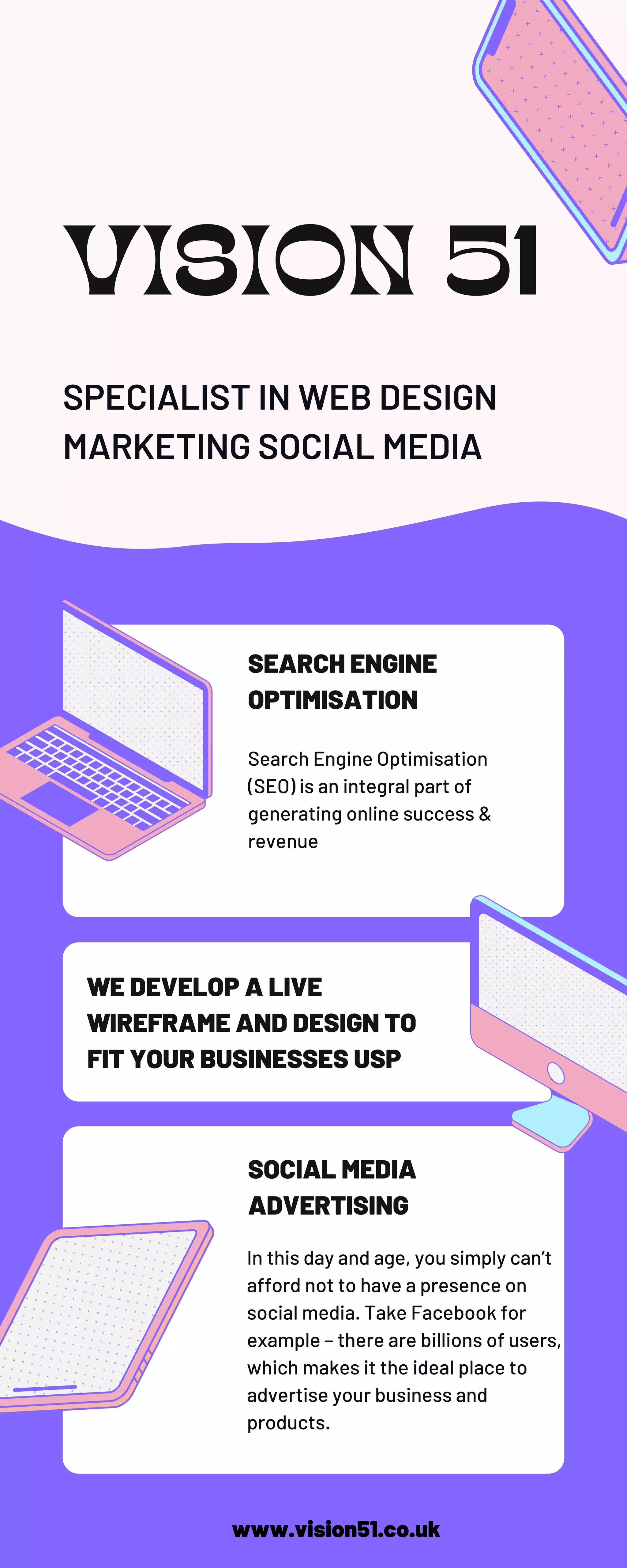 VISION 51

SPECIALIST IN WEB DESIGN MARKETING SOCIAL MEDIA

SEARCH ENGINE OPTIMISATION

Search Engine Optimisation (SEO) is an integral part of generating online success & revenue

WE DEVELOP A LIVE WIREFRAME AND DESIGN TO FIT YOUR BUSINESSES USP

SOCIAL MEDIA ADVERTISING

In this day and age, you simply can't afford not to have a presence on social media. Take Facebook for example – there are billions of users, which makes it the ideal place to advertise your business and products.

www.vision51.co.uk